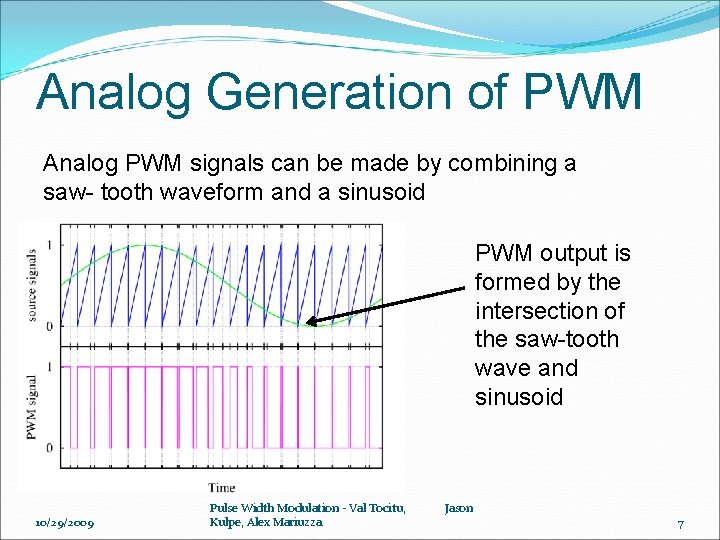 Analog Generation of PWM

Analog PWM signals can be made by combining a saw- tooth waveform and a sinusoid

source signals
1
0

PWM signal
1
0

Time

PWM output is formed by the intersection of the saw-tooth wave and sinusoid

10/29/2009

Pulse Width Modulation - Val Tocitu, Jason Kulpe, Alex Mariuzza

7